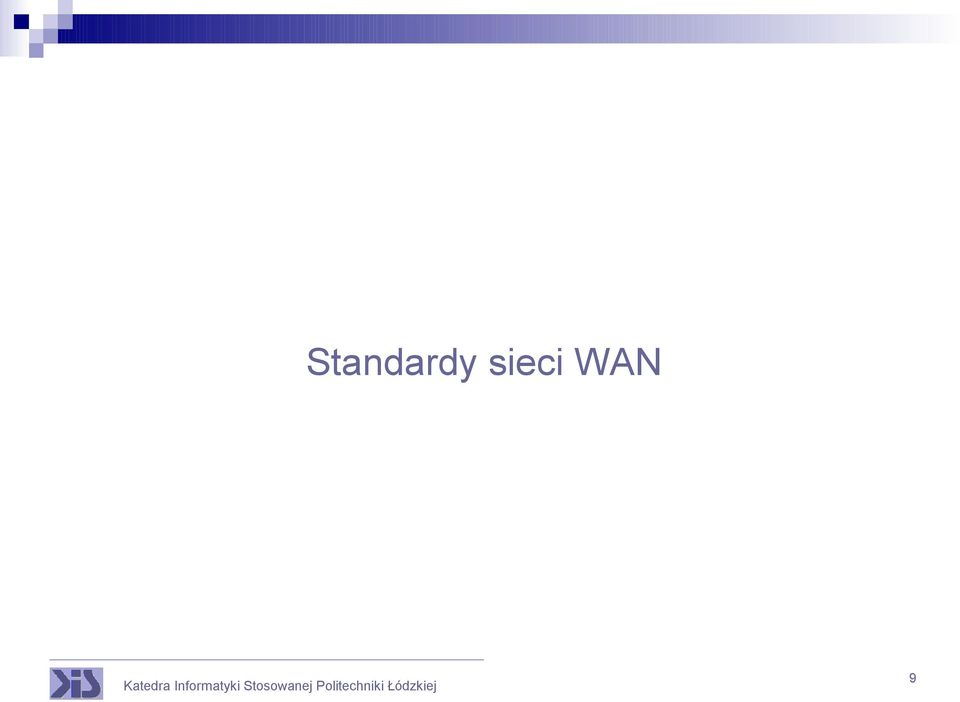 Standardy sieci WAN

KIS Katedra Informatyki Stosowanej Politechniki Łódzkiej

9